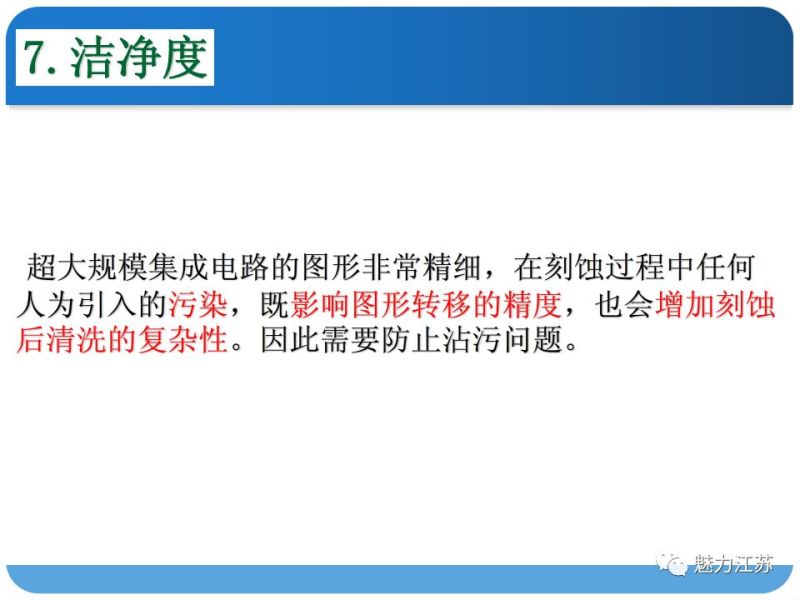 7. 洁净度

超大规模集成电路的图形非常精细，在刻蚀过程中任何人为引入的污染，既影响图形转移的精度，也会增加刻蚀后清洗的复杂性。因此需要防止沾污问题。

魅力江苏